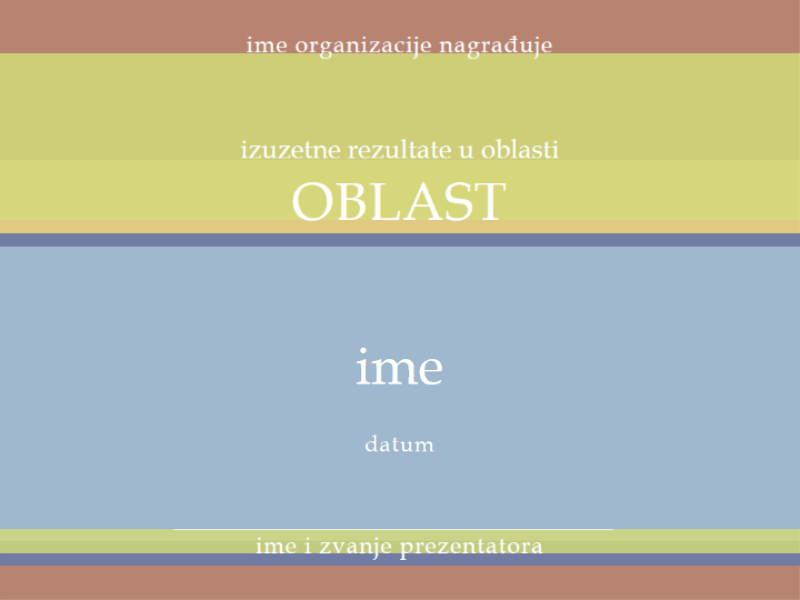 ime organizacije nagrađuje

izuzetne rezultate u oblasti

OBLAST

ime

datum

ime i zvanje prezentatora